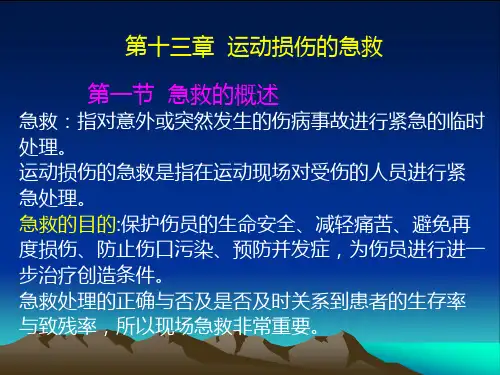 第十三章 运动损伤的急救

第一节 急救的概述

急救：指对意外或突然发生的伤病事故进行紧急的临时处理。

运动损伤的急救是指在运动现场对受伤的人员进行紧急处理。

急救的目的:保护伤员的生命安全、减轻痛苦、避免再度损伤、防止伤口污染、预防并发症，为伤员进行进一步治疗创造条件。

急救处理的正确与否及是否及时关系到患者的生存率与致残率，所以现场急救非常重要。